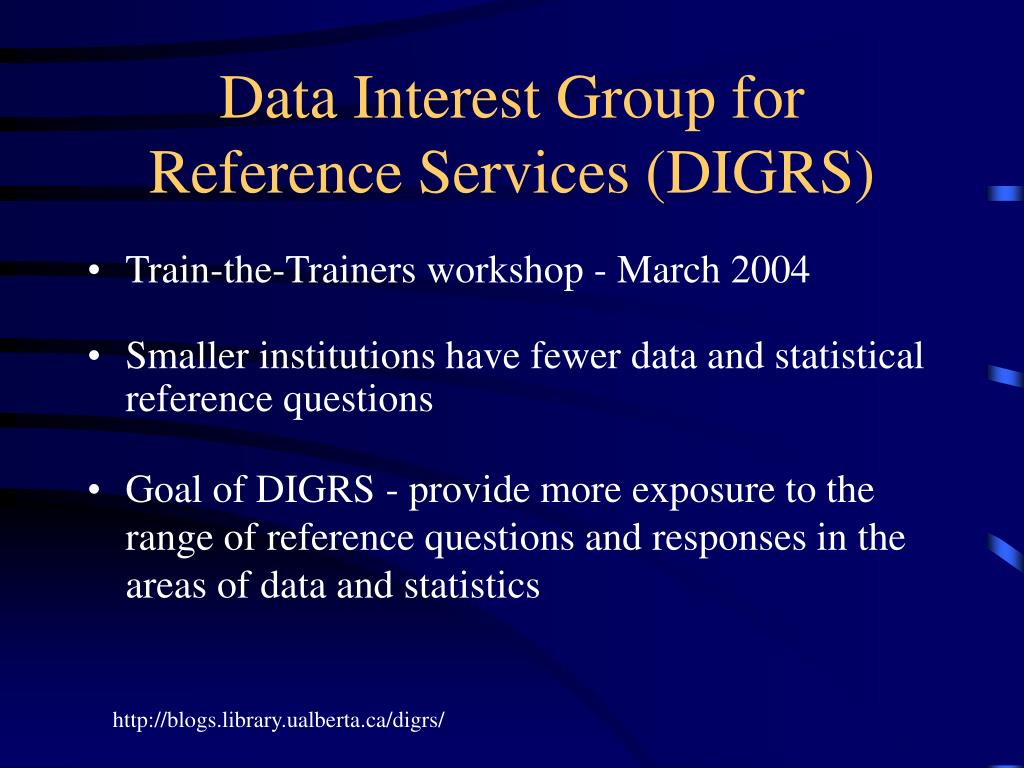 Data Interest Group for Reference Services (DIGRS)

• Train-the-Trainers workshop - March 2004

• Smaller institutions have fewer data and statistical reference questions

• Goal of DIGRS - provide more exposure to the range of reference questions and responses in the areas of data and statistics

http://blogs.library.ualberta.ca/digrs/